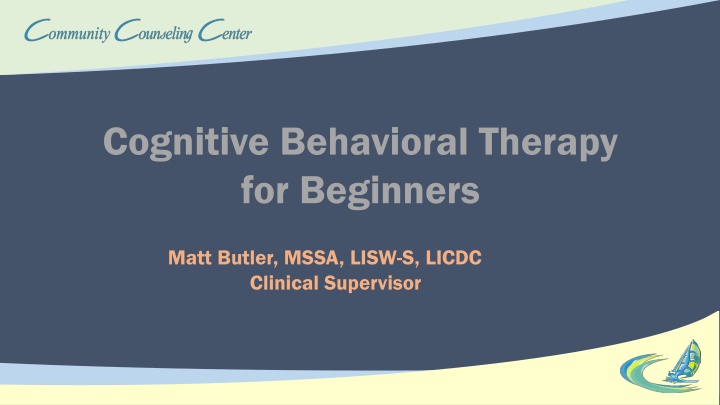 Community Counseling Center

Cognitive Behavioral Therapy for Beginners

Matt Butler, MSSA, LISW-S, LICDC
Clinical Supervisor